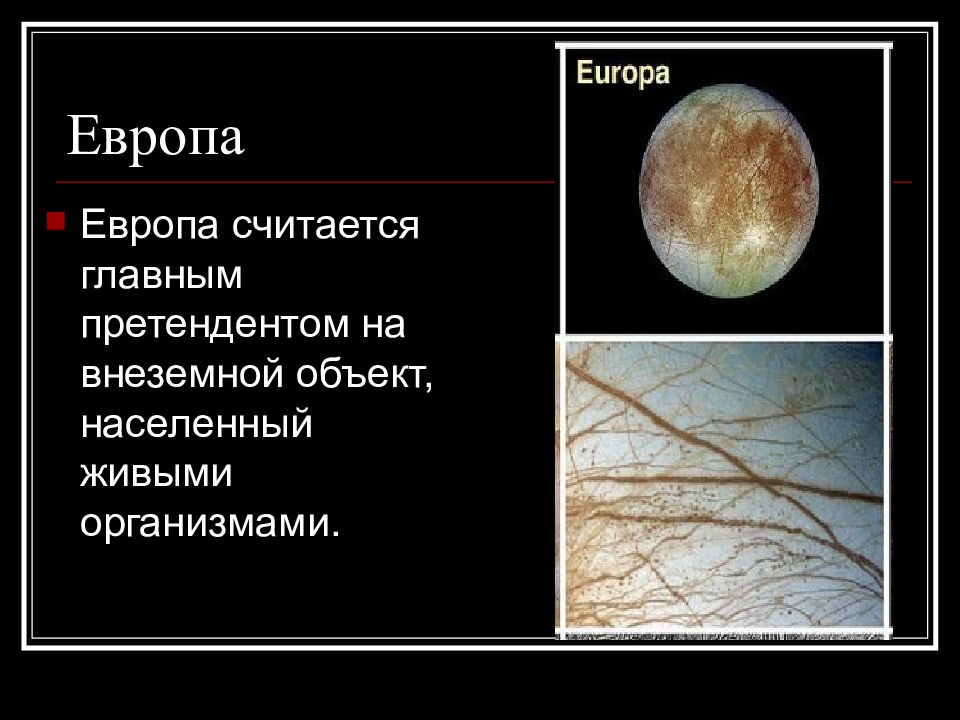 Европа

Европа считается главным претендентом на внеземной объект, населенный живыми организмами.

Europa